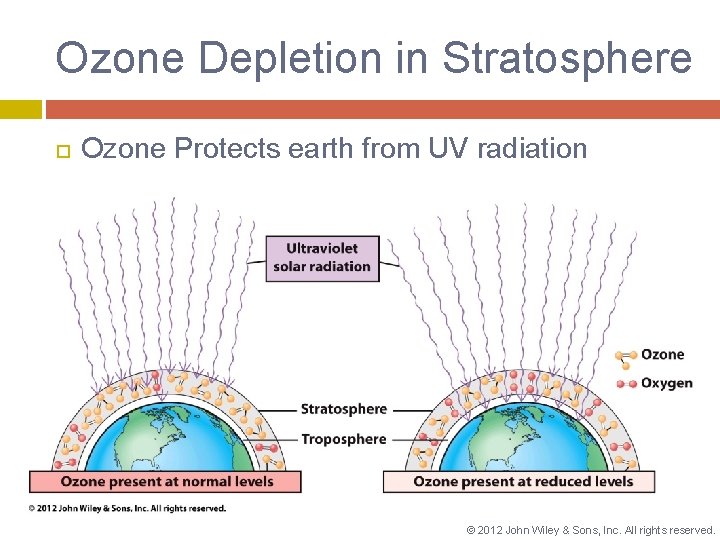 Ozone Depletion in Stratosphere

Ozone Protects earth from UV radiation

Ultraviolet solar radiation

Ozone
Oxygen

Stratosphere
Troposphere

Ozone present at normal levels

Ozone present at reduced levels

© 2012 John Wiley & Sons, Inc. All rights reserved.

© 2012 John Wiley & Sons, Inc. All rights reserved.